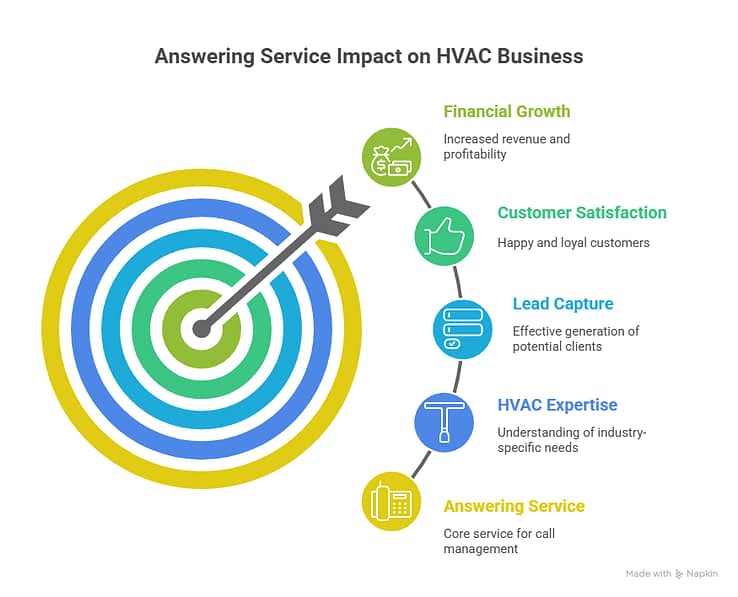 Answering Service Impact on HVAC Business

Financial Growth

Increased revenue and profitability

Customer Satisfaction

Happy and loyal customers

Lead Capture

Effective generation of potential clients

HVAC Expertise

Understanding of industry-specific needs

Answering Service

Core service for call management

Made with Napkin